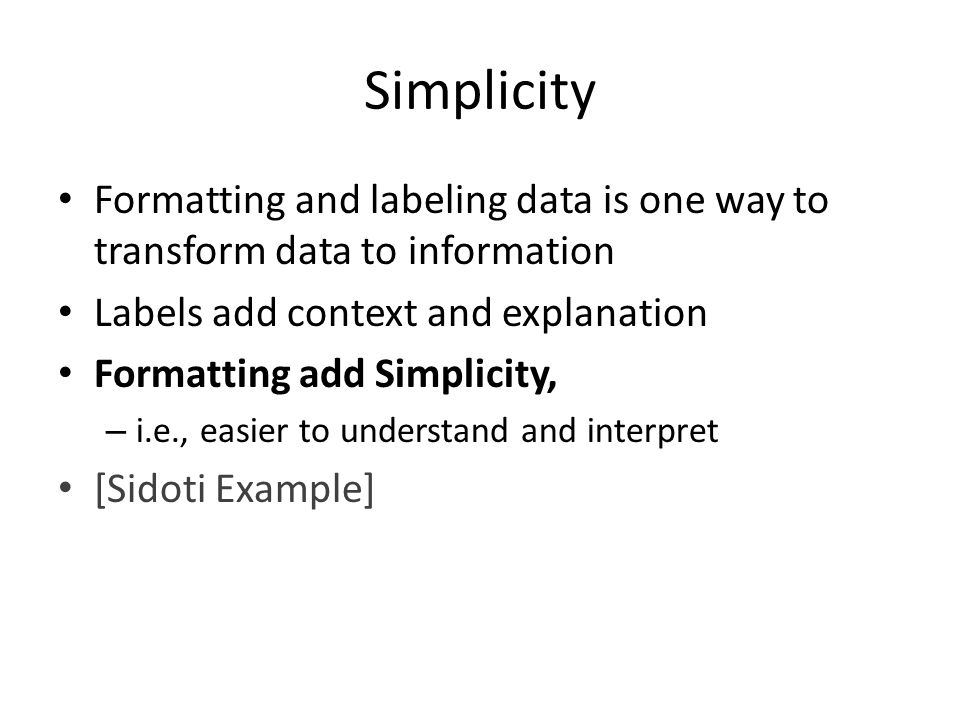 Simplicity

• Formatting and labeling data is one way to transform data to information
• Labels add context and explanation
• Formatting add Simplicity,
– i.e., easier to understand and interpret
• [Sidoti Example]